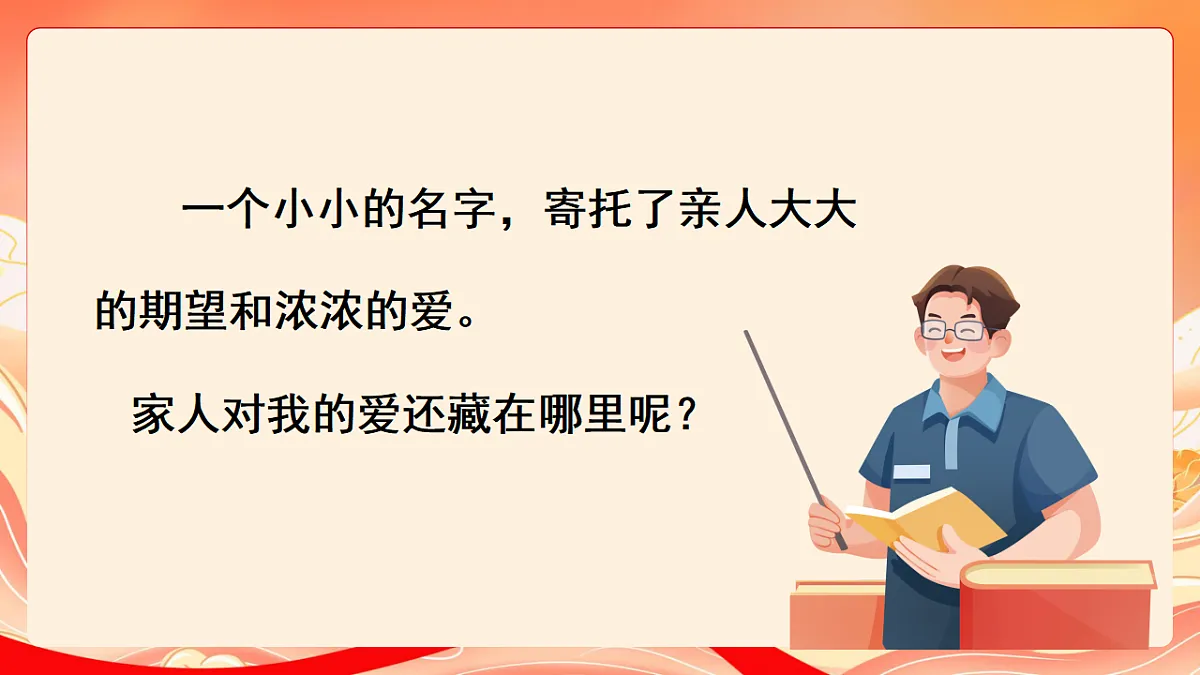 一个小小的名字，寄托了亲人大大的期望和浓浓的爱。

家人对我的爱还藏在哪里呢？